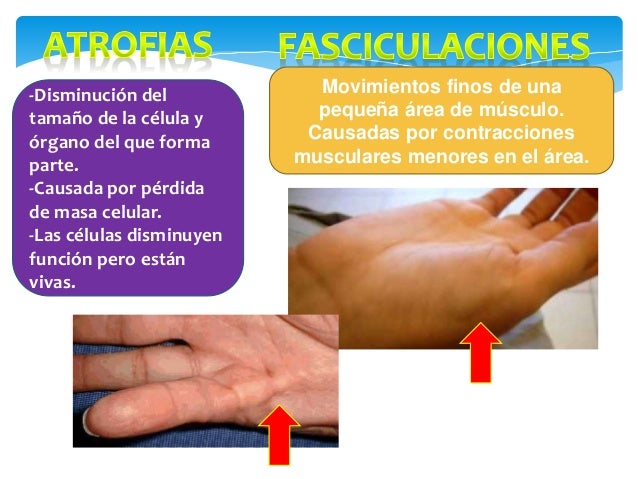 ATROFIAS

-Disminución del tamaño de la célula y órgano del que forma parte.
-Causada por pérdida de masa celular.
-Las células disminuyen función pero están vivas.

FASCICULACIONES

Movimientos finos de una pequeña área de músculo. Causadas por contracciones musculares menores en el área.